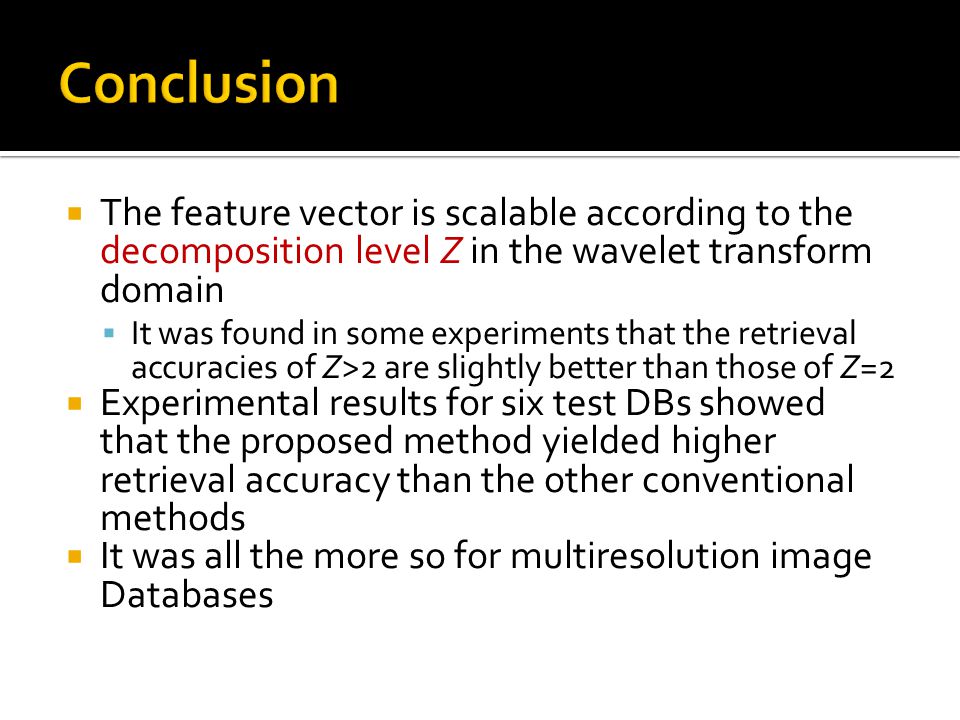 Conclusion

The feature vector is scalable according to the decomposition level $Z$ in the wavelet transform domain

It was found in some experiments that the retrieval accuracies of $Z>2$ are slightly better than those of $Z=2$

Experimental results for six test DBs showed that the proposed method yielded higher retrieval accuracy than the other conventional methods

It was all the more so for multiresolution image Databases